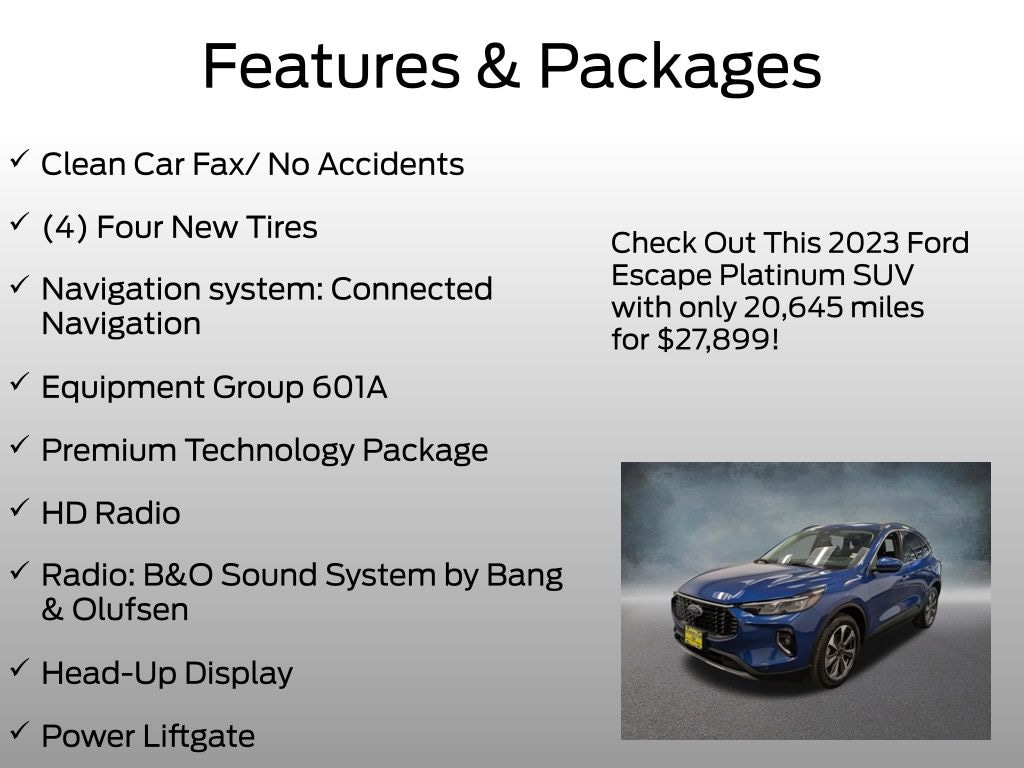 Features & Packages

✓ Clean Car Fax/ No Accidents

✓ (4) Four New Tires

✓ Navigation system: Connected Navigation

✓ Equipment Group 601A

✓ Premium Technology Package

✓ HD Radio

✓ Radio: B&O Sound System by Bang & Olufsen

✓ Head-Up Display

✓ Power Liftgate

Check Out This 2023 Ford Escape Platinum SUV with only 20,645 miles for $27,899!